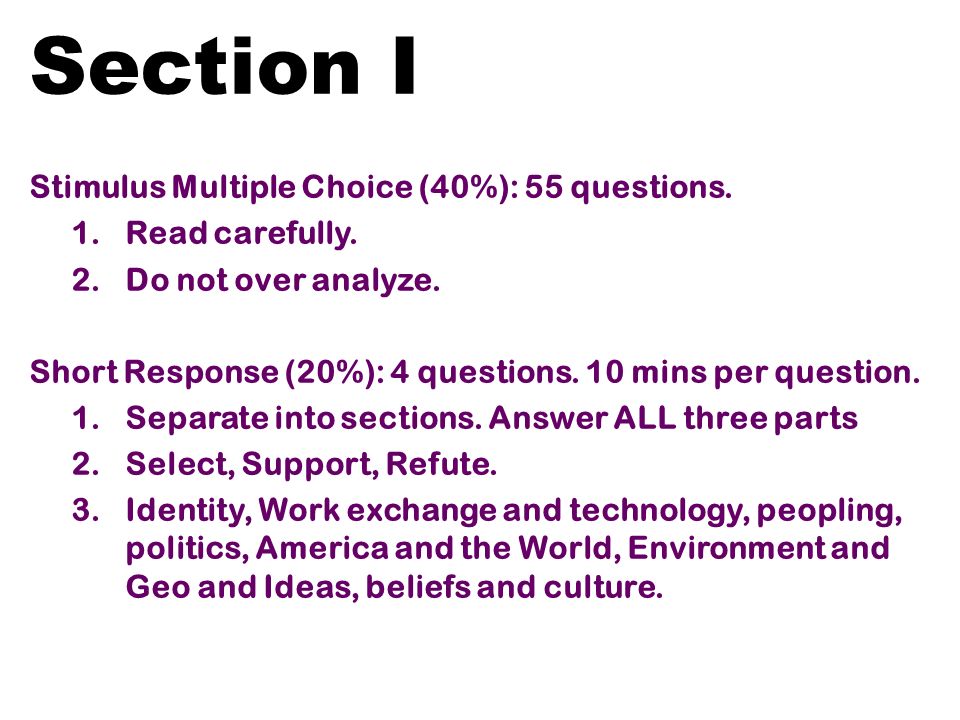 Section I

Stimulus Multiple Choice (40%): 55 questions.
1. Read carefully.
2. Do not over analyze.

Short Response (20%): 4 questions. 10 mins per question.
1. Separate into sections. Answer ALL three parts
2. Select, Support, Refute.
3. Identity, Work exchange and technology, peopling, politics, America and the World, Environment and Geo and Ideas, beliefs and culture.